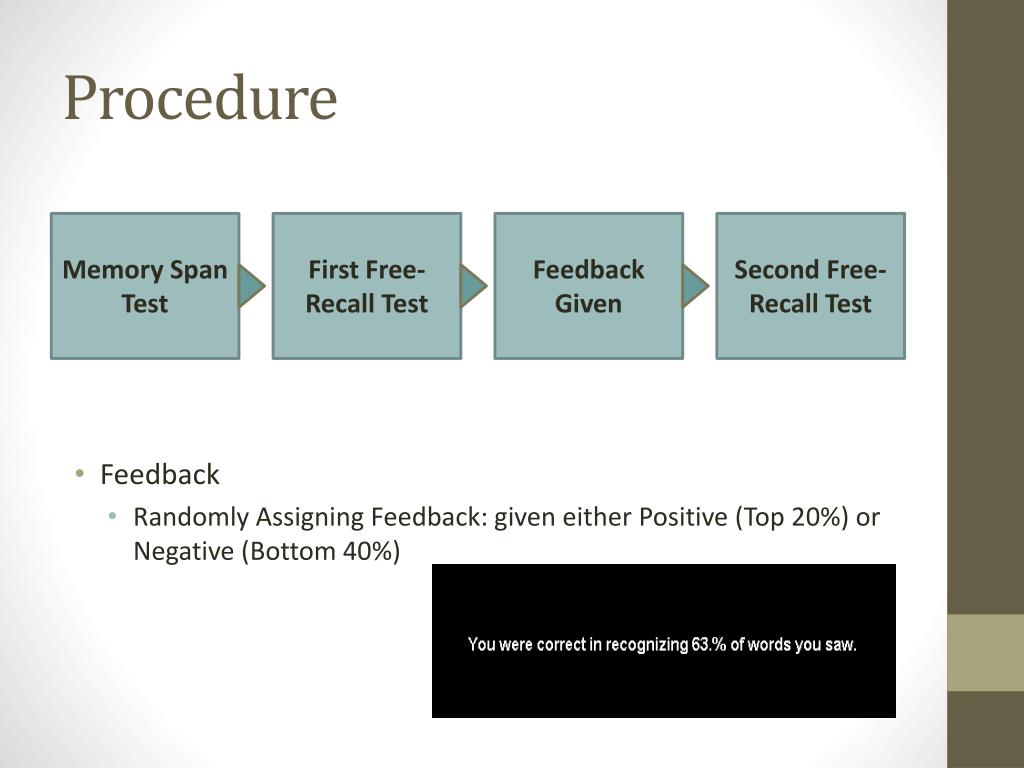 Procedure

Memory Span Test

First Free-Recall Test

Feedback Given

Second Free-Recall Test

• Feedback
  • Randomly Assigning Feedback: given either Positive (Top 20%) or Negative (Bottom 40%)

You were correct in recognizing 63.% of words you saw.